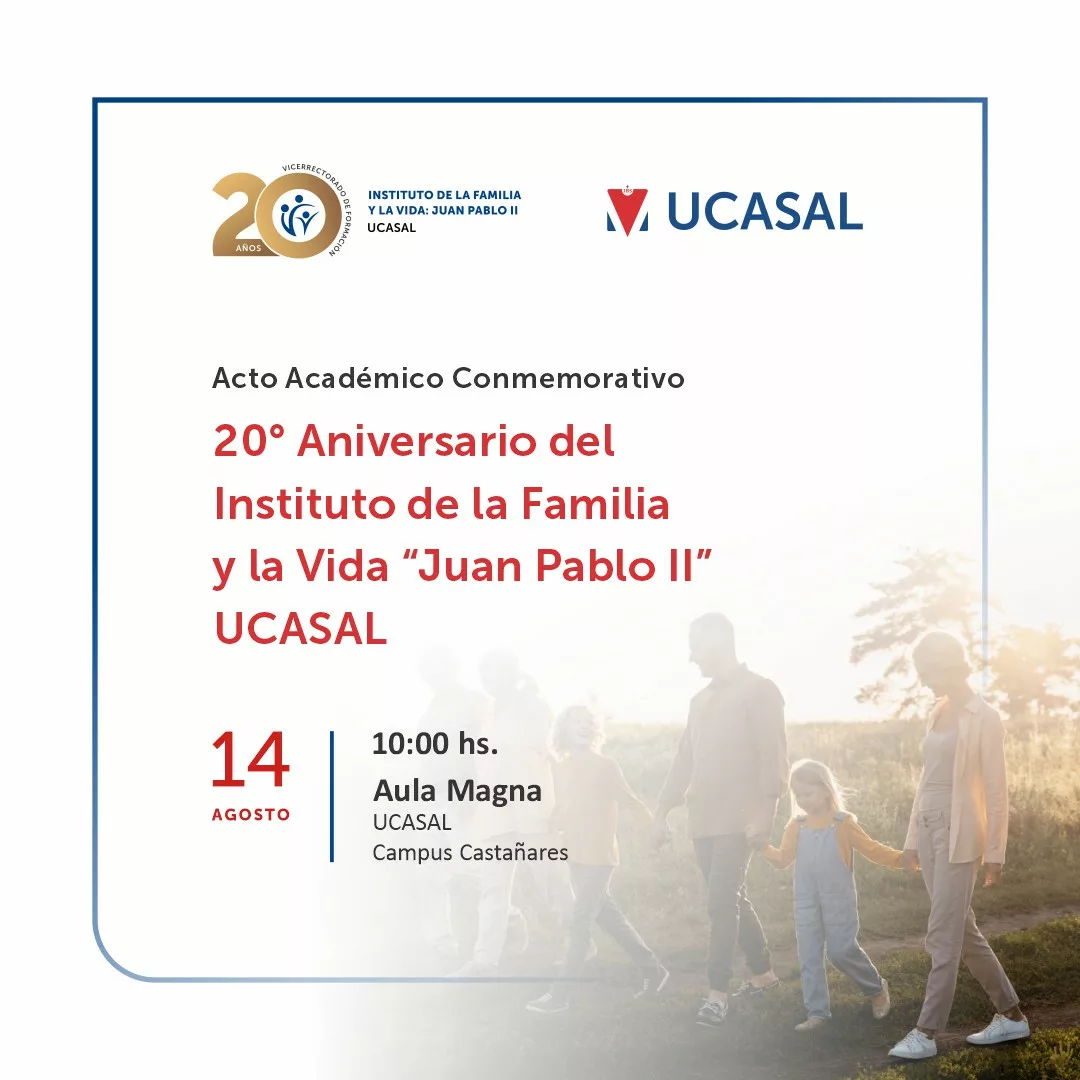 20 AÑOS VICERRECTORADO DE FORMACIÓN

INSTITUTO DE LA FAMILIA Y LA VIDA: JUAN PABLO II UCASAL

UCASAL

Acto Académico Conmemorativo

20° Aniversario del Instituto de la Familia y la Vida “Juan Pablo II” UCASAL

14 AGOSTO

10:00 hs.
Aula Magna
UCASAL
Campus Castañares